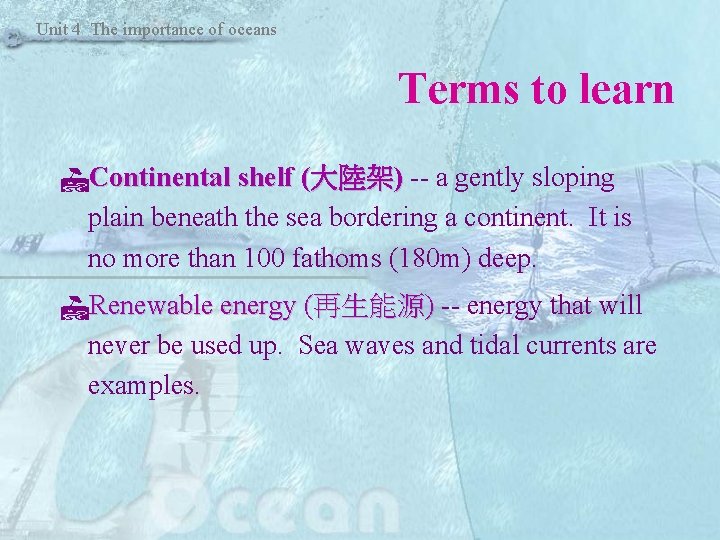 Unit 4 The importance of oceans

Terms to learn

Continental shelf (大陸架) -- a gently sloping plain beneath the sea bordering a continent. It is no more than 100 fathoms (180m) deep.

Renewable energy (再生能源) -- energy that will never be used up. Sea waves and tidal currents are examples.

Ocean